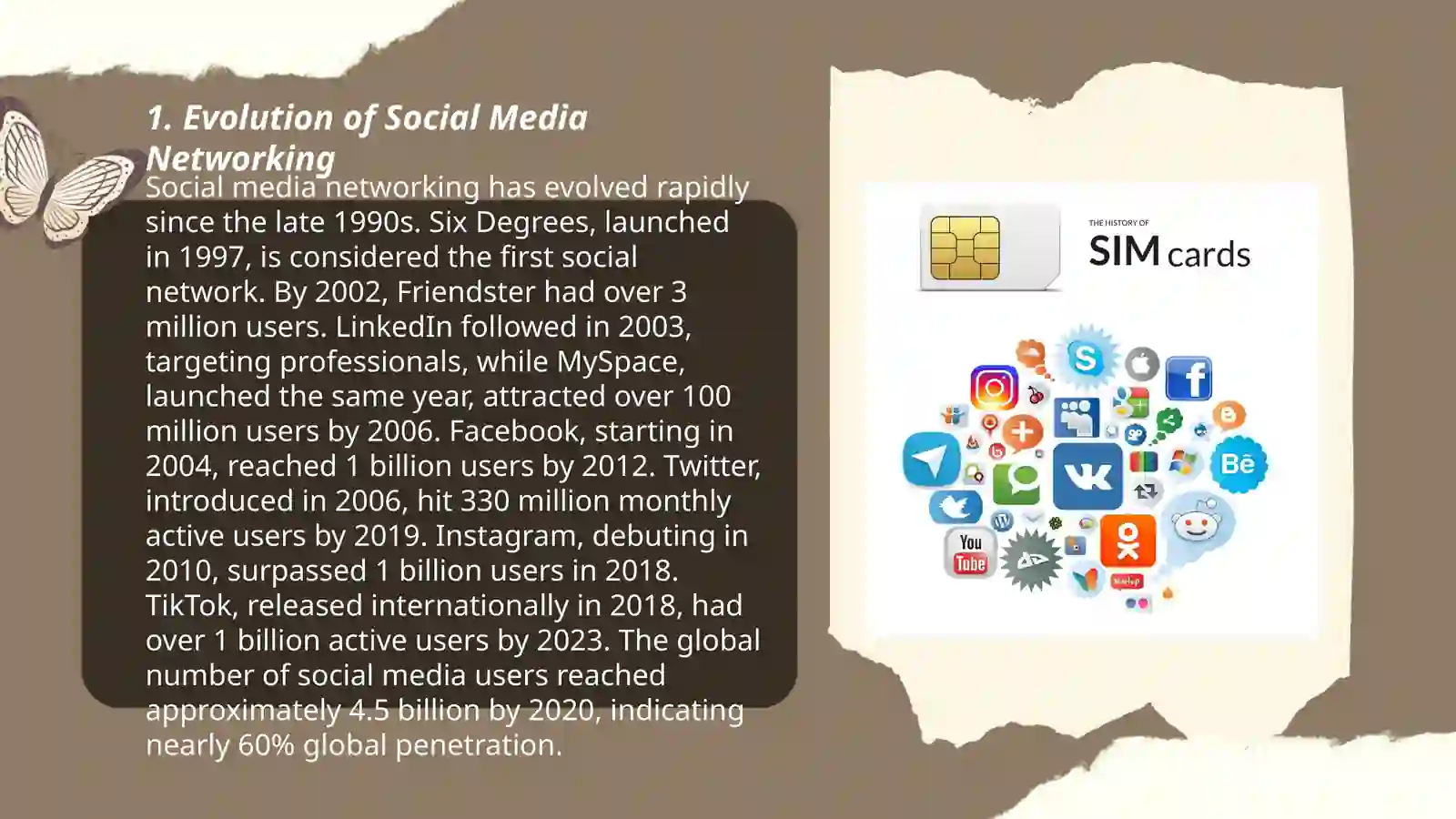 1. Evolution of Social Media Networking

Social media networking has evolved rapidly since the late 1990s. Six Degrees, launched in 1997, is considered the first social network. By 2002, Friendster had over 3 million users. LinkedIn followed in 2003, targeting professionals, while MySpace, launched the same year, attracted over 100 million users by 2006. Facebook, starting in 2004, reached 1 billion users by 2012. Twitter, introduced in 2006, hit 330 million monthly active users by 2019. Instagram, debuting in 2010, surpassed 1 billion users in 2018. TikTok, released internationally in 2018, had over 1 billion active users by 2023. The global number of social media users reached approximately 4.5 billion by 2020, indicating nearly 60% global penetration.

THE HISTORY OF
SIM cards

You Tube
Bē